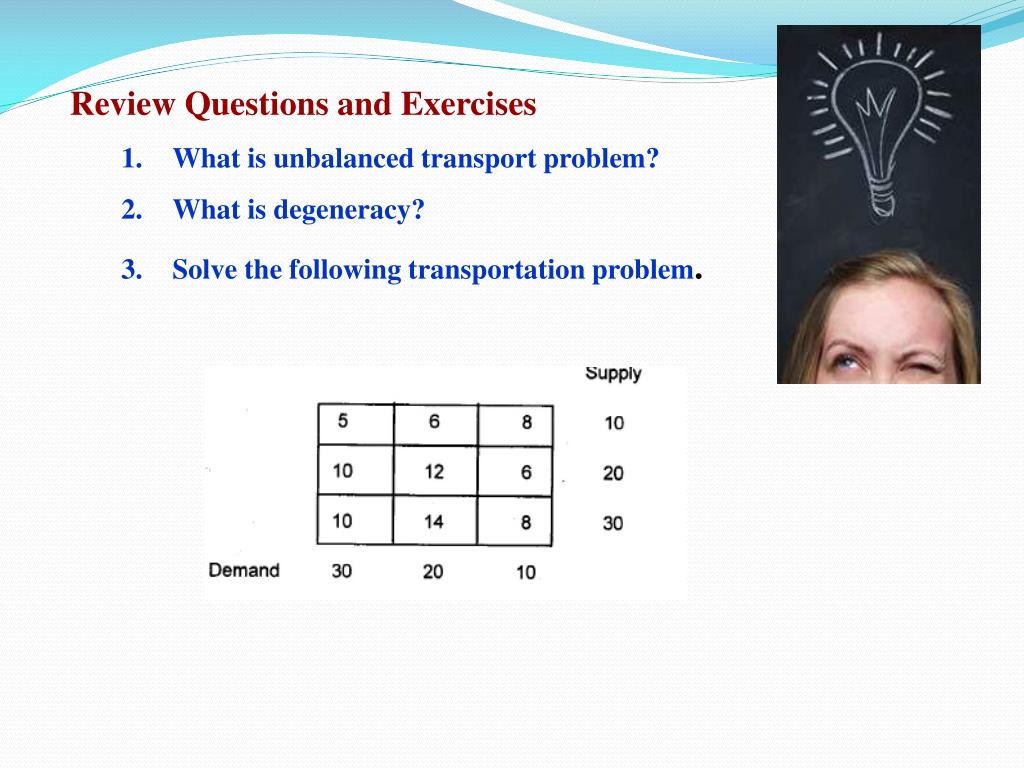 Review Questions and Exercises

1. What is unbalanced transport problem?

2. What is degeneracy?

3. Solve the following transportation problem.

| | | | | Supply |
|---|---|---|---|---|
| | 5 | 6 | 8 | 10 |
| | 10 | 12 | 6 | 20 |
| | 10 | 14 | 8 | 30 |
| Demand | 30 | 20 | 10 | |